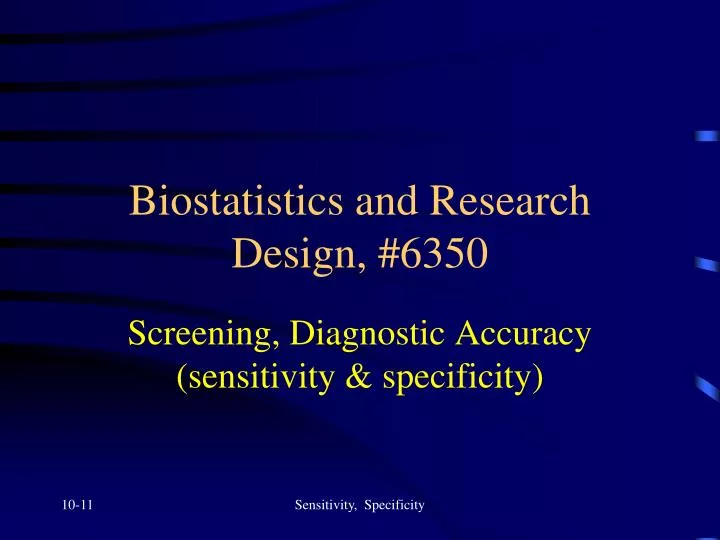 Biostatistics and Research Design, #6350

Screening, Diagnostic Accuracy (sensitivity & specificity)

10-11

Sensitivity, Specificity